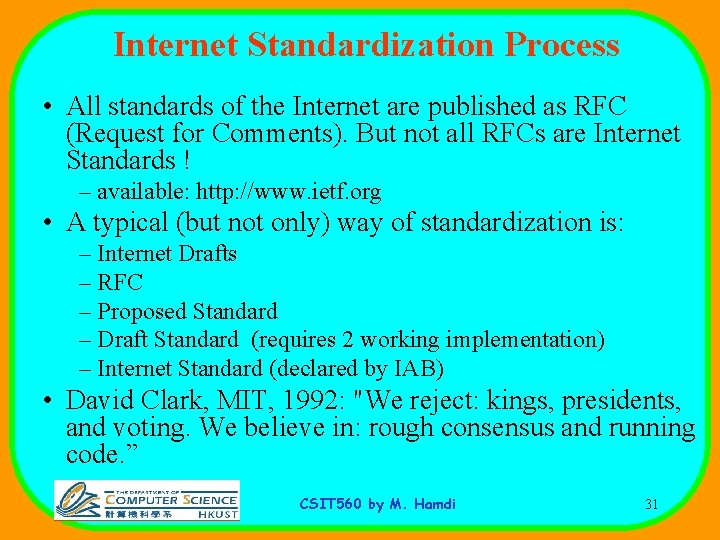 Internet Standardization Process

• All standards of the Internet are published as RFC (Request for Comments). But not all RFCs are Internet Standards !

– available: http://www.ietf.org

• A typical (but not only) way of standardization is:

– Internet Drafts

– RFC

– Proposed Standard

– Draft Standard (requires 2 working implementation)

– Internet Standard (declared by IAB)

• David Clark, MIT, 1992: "We reject: kings, presidents, and voting. We believe in: rough consensus and running code.”

THE DEPARTMENT OF COMPUTER SCIENCE 計算機科學系 HKUST

CSIT560 by M. Hamdi

31